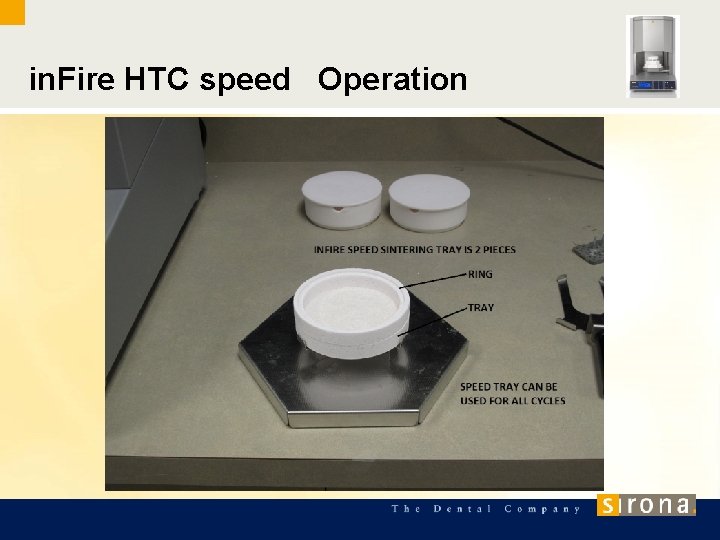 inFire HTC speed Operation

INFIRE SPEED SINTERING TRAY IS 2 PIECES

RING

TRAY

SPEED TRAY CAN BE USED FOR ALL CYCLES

The Dental Company

sirona.